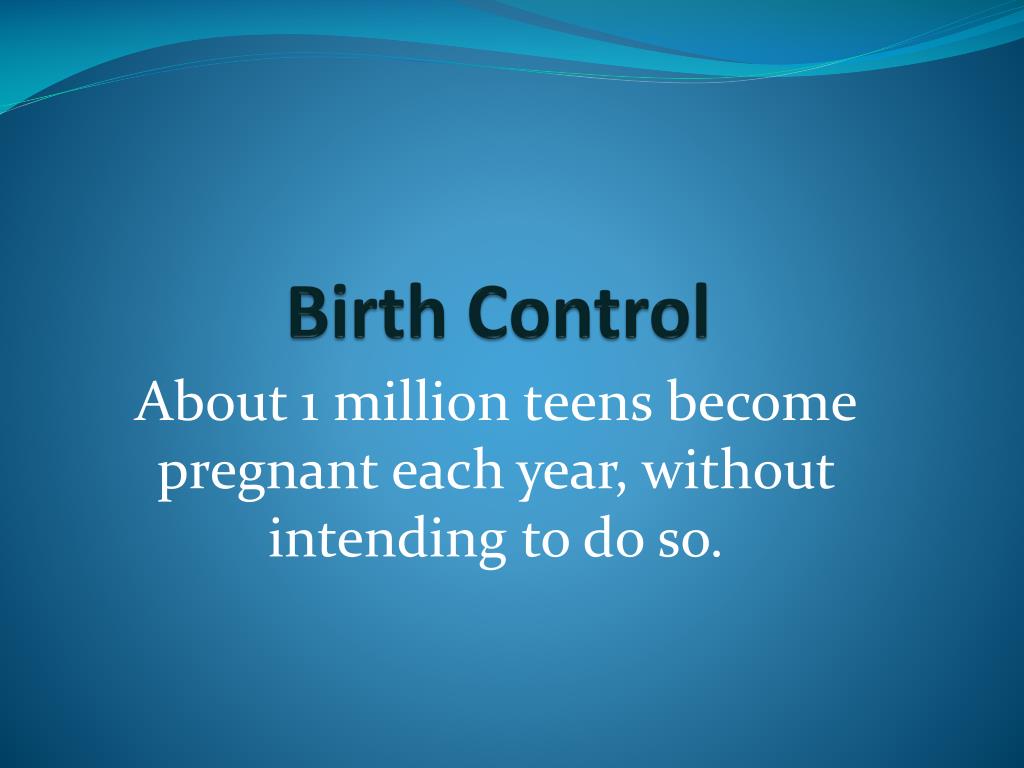 Birth Control

About 1 million teens become pregnant each year, without intending to do so.